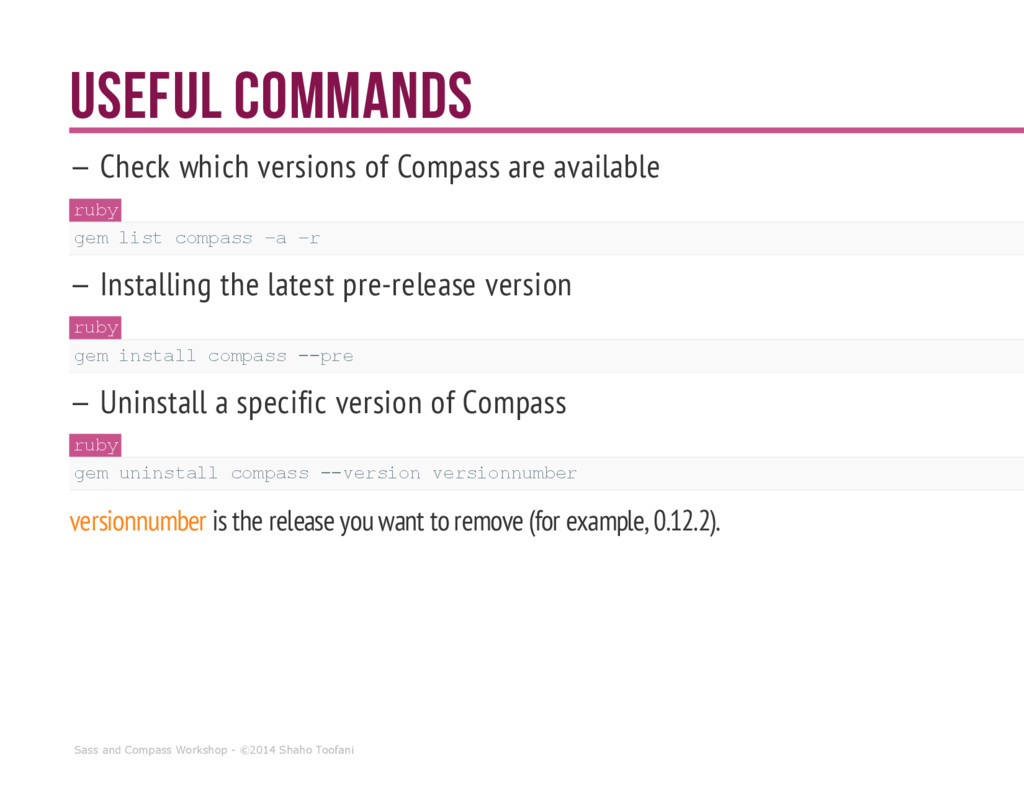 USEFUL COMMANDS

– Check which versions of Compass are available

ruby

gem list compass –a –r

– Installing the latest pre-release version

ruby

gem install compass --pre

– Uninstall a specific version of Compass

ruby

gem uninstall compass --version versionnumber

versionnumber is the release you want to remove (for example, 0.12.2).

Sass and Compass Workshop - ©2014 Shaho Toofani